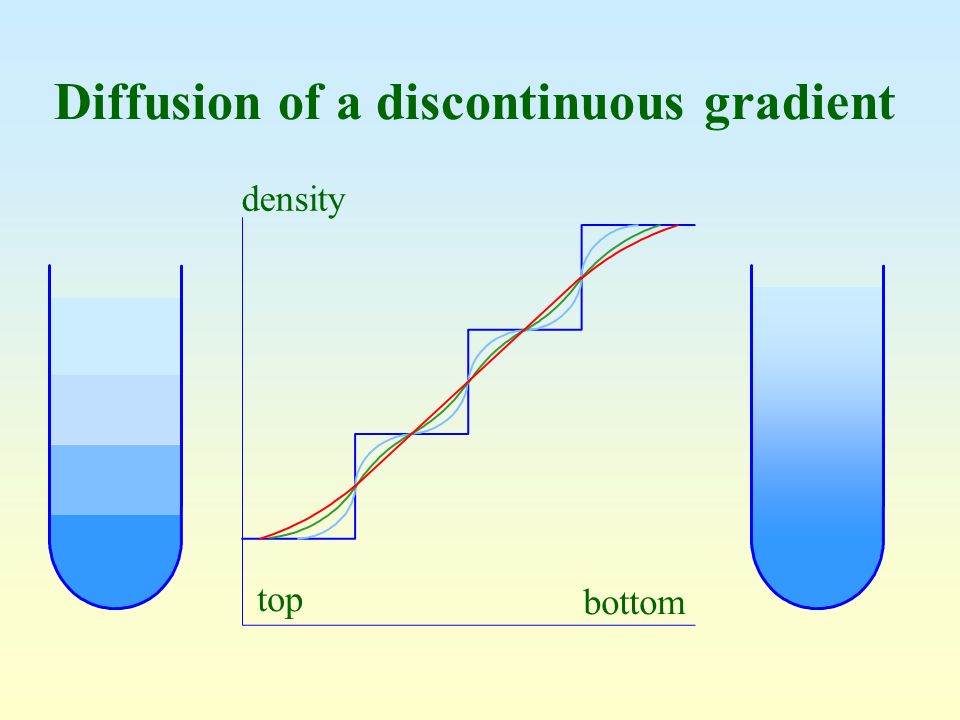 Diffusion of a discontinuous gradient

density

top

bottom